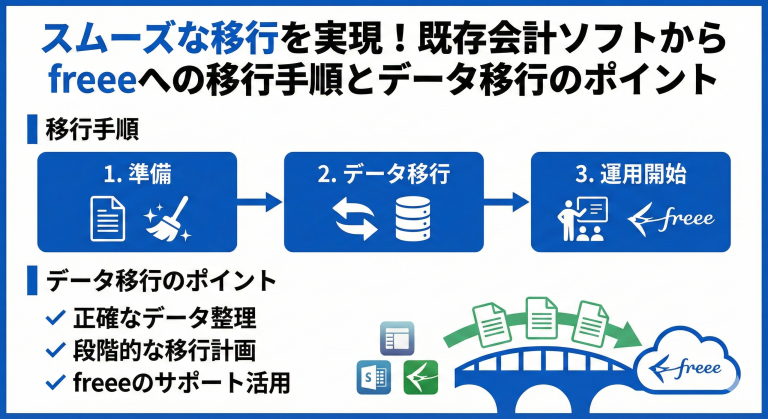 スムーズな移行を実現！既存会計ソフトからfreeeへの移行手順とデータ移行のポイント

移行手順

1. 準備

2. データ移行

3. 運用開始

freee

データ移行のポイント

✓ 正確なデータ整理
✓ 段階的な移行計画
✓ freeeのサポート活用

S

freee